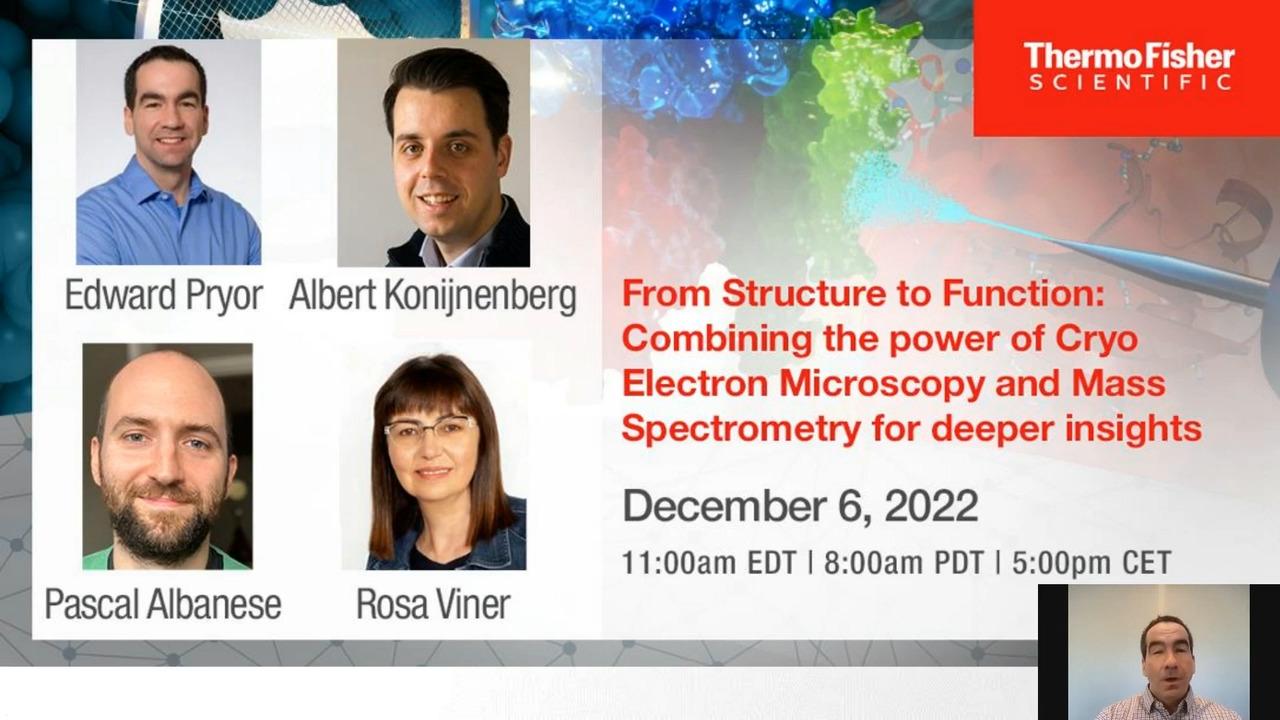 ThermoFisher
SCIENTIFIC

Edward Pryor

Albert Konijnenberg

Pascal Albanese

Rosa Viner

From Structure to Function: Combining the power of Cryo Electron Microscopy and Mass Spectrometry for deeper insights

December 6, 2022

11:00am EDT | 8:00am PDT | 5:00pm CET